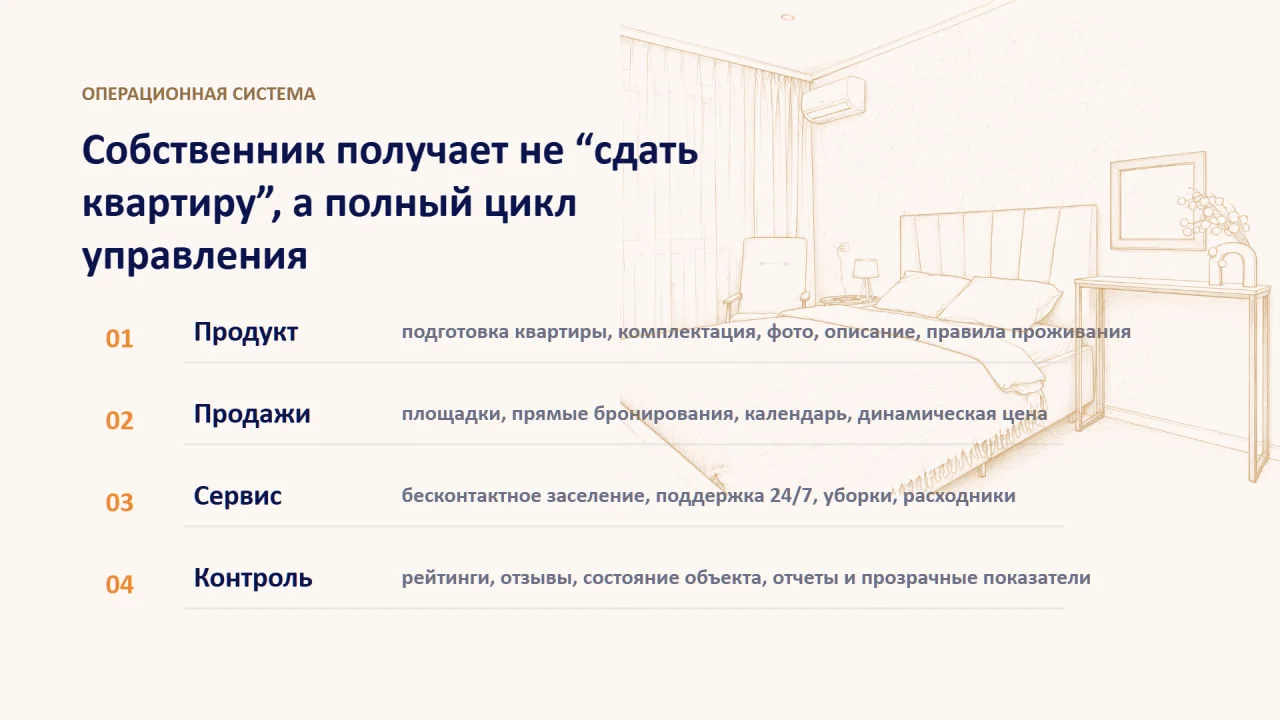 ОПЕРАЦИОННАЯ СИСТЕМА

Собственник получает не “сдать квартиру”, а полный цикл управления

01 Продукт подготовка квартиры, комплектация, фото, описание, правила проживания

02 Продажи площадки, прямые бронирования, календарь, динамическая цена

03 Сервис бесконтактное заселение, поддержка 24/7, уборки, расходники

04 Контроль рейтинги, отзывы, состояние объекта, отчеты и прозрачные показатели